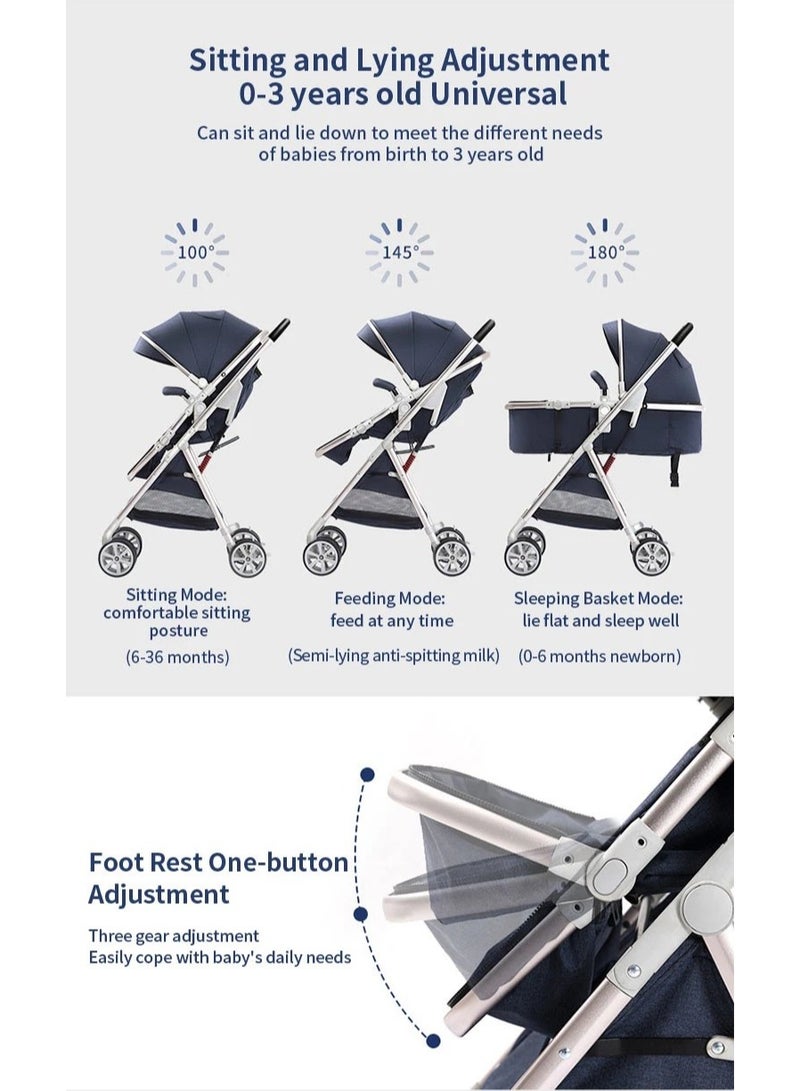 Sitting and Lying Adjustment
0-3 years old Universal

Can sit and lie down to meet the different needs of babies from birth to 3 years old

100°

145°

180°

Sitting Mode: comfortable sitting posture
(6-36 months)

Feeding Mode: feed at any time
(Semi-lying anti-spitting milk)

Sleeping Basket Mode: lie flat and sleep well
(0-6 months newborn)

Foot Rest One-button Adjustment

Three gear adjustment
Easily cope with baby's daily needs